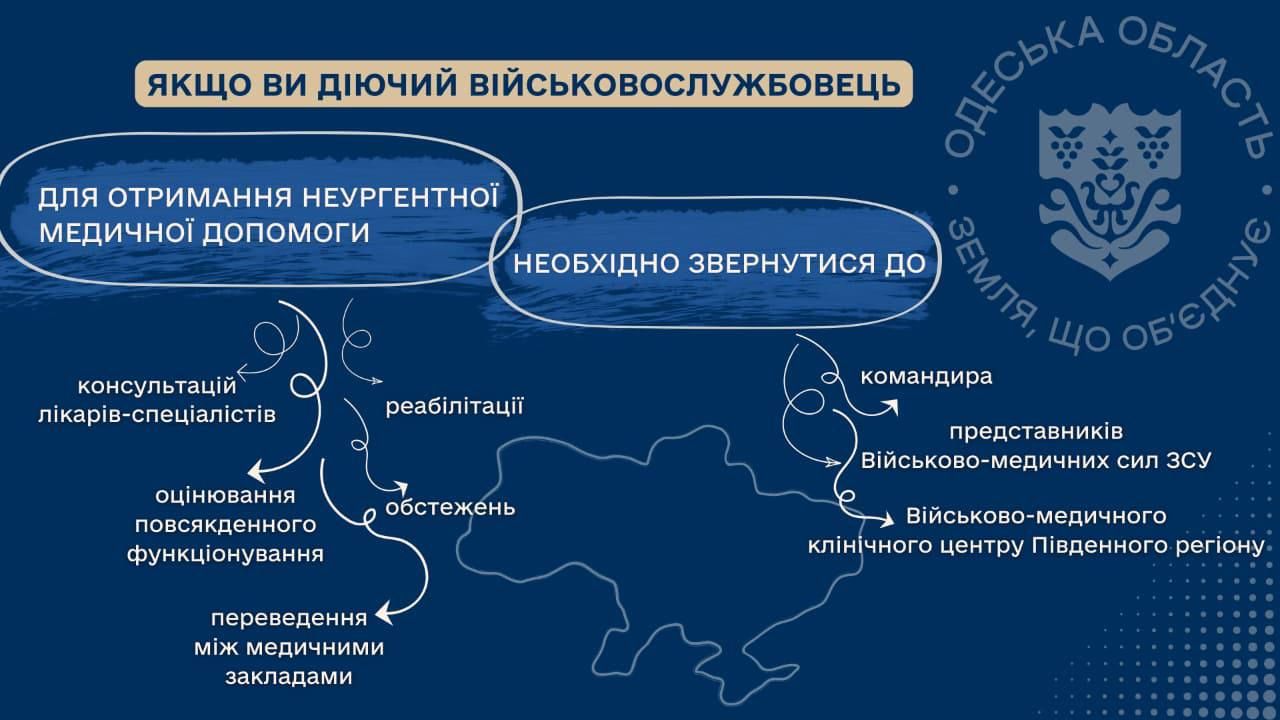 ЯКЩО ВИ ДІЮЧИЙ ВІЙСЬКОВОСЛУЖБОВЕЦЬ

ОДЕСЬКА ОБЛАСТЬ • ЗЕМЛЯ, ЩО ОБ'ЄДНУЄ •

ДЛЯ ОТРИМАННЯ НЕУРГЕНТНОЇ МЕДИЧНОЇ ДОПОМОГИ

НЕОБХІДНО ЗВЕРНУТИСЯ ДО

консультацій лікарів-спеціалістів

реабілітації

оцінювання повсякденного функціонування

обстежень

переведення між медичними закладами

командира

представників Військово-медичних сил ЗСУ

Військово-медичного клінічного центру Південного регіону